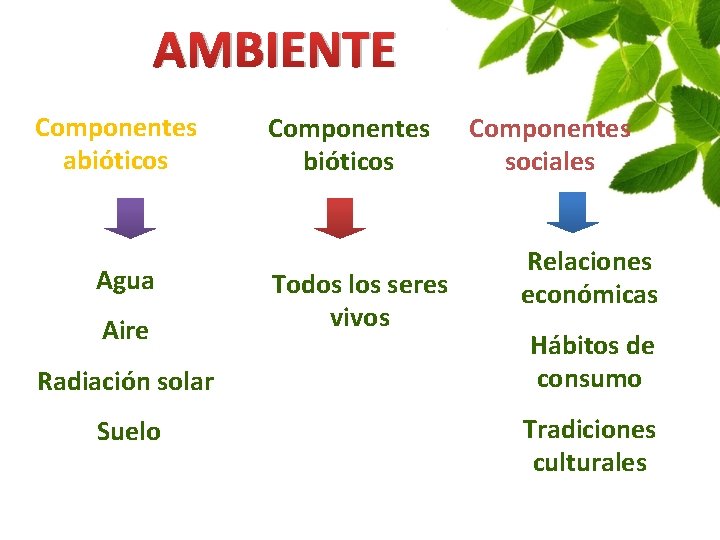 AMBIENTE

Componentes abióticos

Agua

Aire

Radiación solar

Suelo

Componentes bióticos

Todos los seres vivos

Componentes sociales

Relaciones económicas

Hábitos de consumo

Tradiciones culturales